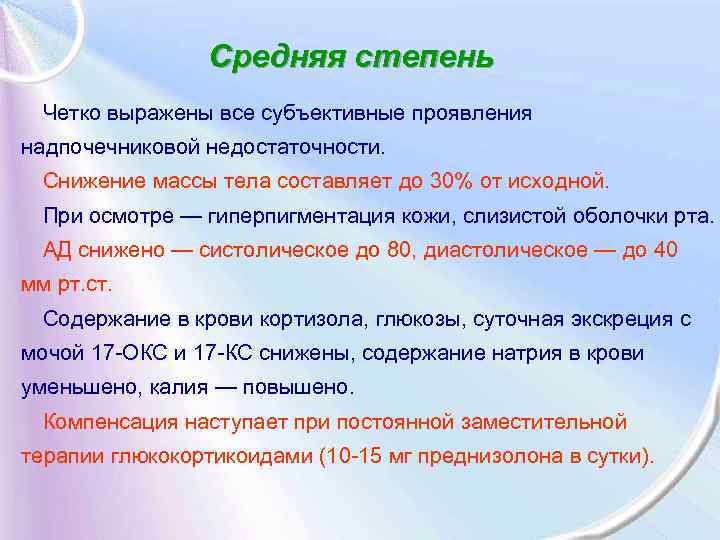 Средняя степень

Четко выражены все субъективные проявления надпочечниковой недостаточности.

Снижение массы тела составляет до 30% от исходной.

При осмотре — гиперпигментация кожи, слизистой оболочки рта.

АД снижено — систолическое до 80, диастолическое — до 40 мм рт.ст.

Содержание в крови кортизола, глюкозы, суточная экскреция с мочой 17-ОКС и 17-КС снижены, содержание натрия в крови уменьшено, калия — повышено.

Компенсация наступает при постоянной заместительной терапии глюкокортикоидами (10-15 мг преднизолона в сутки).